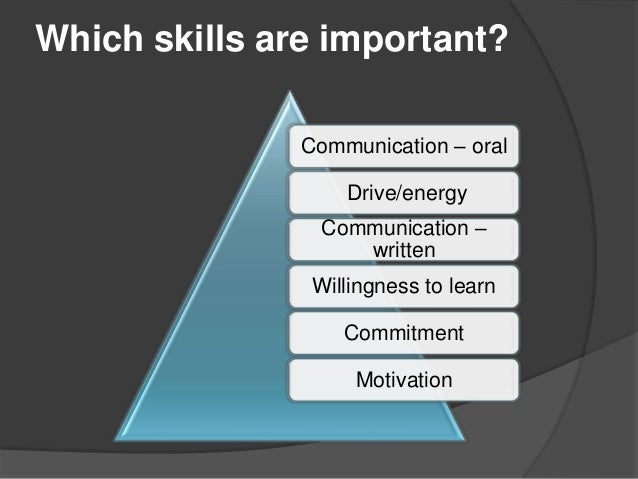 Which skills are important?

Communication – oral

Drive/energy

Communication – written

Willingness to learn

Commitment

Motivation